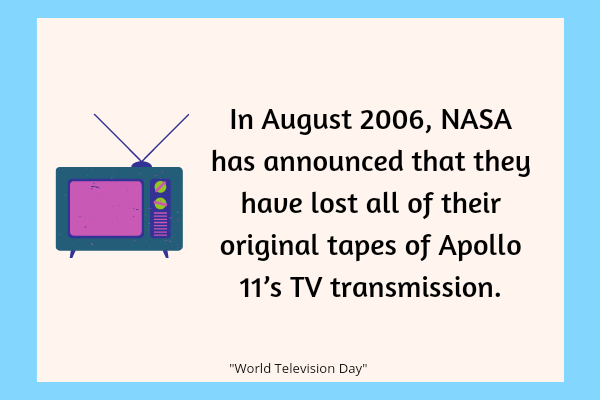 In August 2006, NASA has announced that they have lost all of their original tapes of Apollo 11’s TV transmission.

"World Television Day"